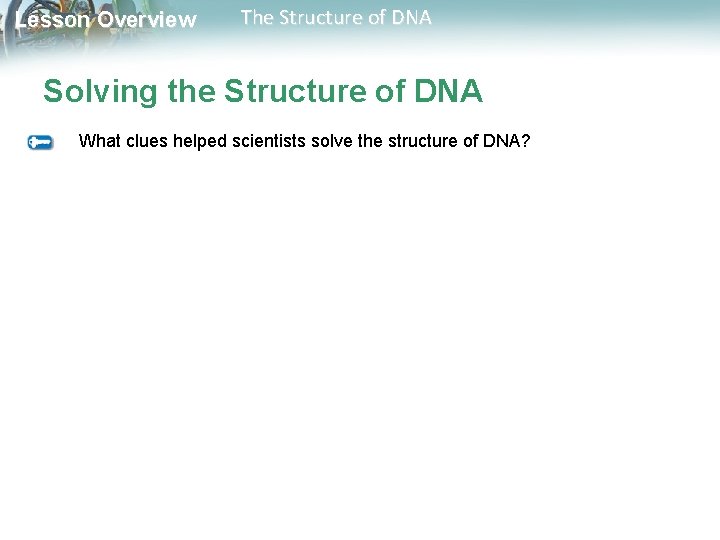 Lesson Overview The Structure of DNA

Solving the Structure of DNA

What clues helped scientists solve the structure of DNA?